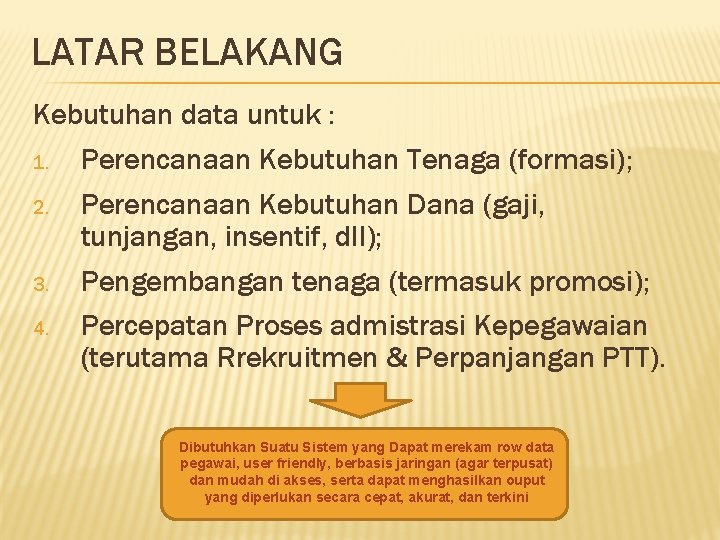 LATAR BELAKANG

Kebutuhan data untuk :

1. Perencanaan Kebutuhan Tenaga (formasi);
2. Perencanaan Kebutuhan Dana (gaji, tunjangan, insentif, dll);
3. Pengembangan tenaga (termasuk promosi);
4. Percepatan Proses admistrasi Kepegawaian (terutama Rrekruitmen & Perpanjangan PTT).

Dibutuhkan Suatu Sistem yang Dapat merekam row data pegawai, user friendly, berbasis jaringan (agar terpusat) dan mudah di akses, serta dapat menghasilkan ouput yang diperlukan secara cepat, akurat, dan terkini